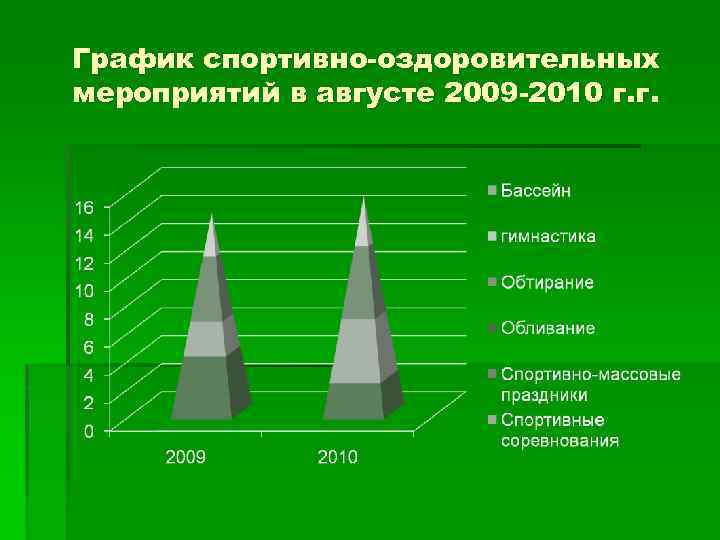 График спортивно-оздоровительных мероприятий в августе 2009-2010 г.г.

16
14
12
10
8
6
4
2
0

2009
2010

Бассейн
гимнастика
Обтирание
Обливание
Спортивно-массовые праздники
Спортивные соревнования